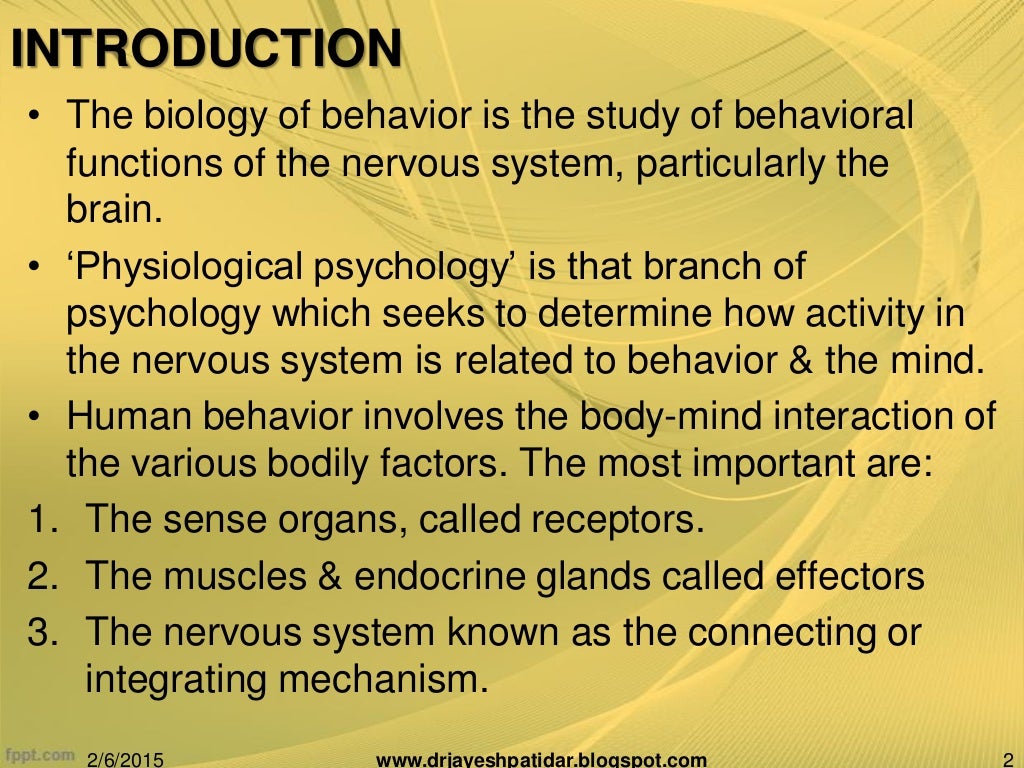 INTRODUCTION

• The biology of behavior is the study of behavioral functions of the nervous system, particularly the brain.

• ‘Physiological psychology’ is that branch of psychology which seeks to determine how activity in the nervous system is related to behavior & the mind.

• Human behavior involves the body-mind interaction of the various bodily factors. The most important are:

1. The sense organs, called receptors.
2. The muscles & endocrine glands called effectors
3. The nervous system known as the connecting or integrating mechanism.

fppt.com 2/6/2015 www.drjayeshpatidar.blogspot.com 2